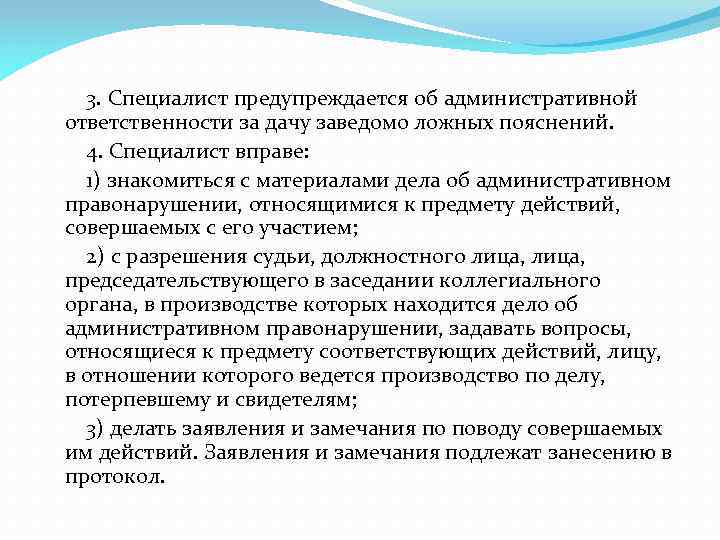 3. Специалист предупреждается об административной ответственности за дачу заведомо ложных пояснений.

4. Специалист вправе:

1) знакомиться с материалами дела об административном правонарушении, относящимися к предмету действий, совершаемых с его участием;

2) с разрешения судьи, должностного лица, лица, председательствующего в заседании коллегиального органа, в производстве которых находится дело об административном правонарушении, задавать вопросы, относящиеся к предмету соответствующих действий, лицу, в отношении которого ведется производство по делу, потерпевшему и свидетелям;

3) делать заявления и замечания по поводу совершаемых им действий. Заявления и замечания подлежат занесению в протокол.